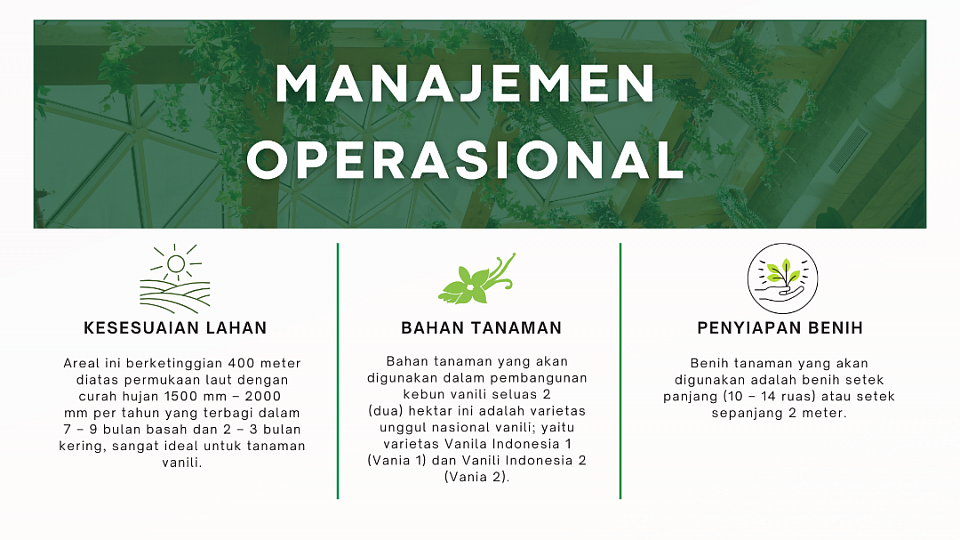 MANAJEMEN OPERASIONAL

KESESUAIAN LAHAN

Areal ini berketinggian 400 meter diatas permukaan laut dengan curah hujan 1500 mm – 2000 mm per tahun yang terbagi dalam 7 – 9 bulan basah dan 2 – 3 bulan kering, sangat ideal untuk tanaman vanili.

BAHAN TANAMAN

Bahan tanaman yang akan digunakan dalam pembangunan kebun vanili seluas 2 (dua) hektar ini adalah varietas unggul nasional vanili; yaitu varietas Vanila Indonesia 1 (Vania 1) dan Vanili Indonesia 2 (Vania 2).

PENYIAPAN BENIH

Benih tanaman yang akan digunakan adalah benih setek panjang (10 – 14 ruas) atau setek sepanjang 2 meter.